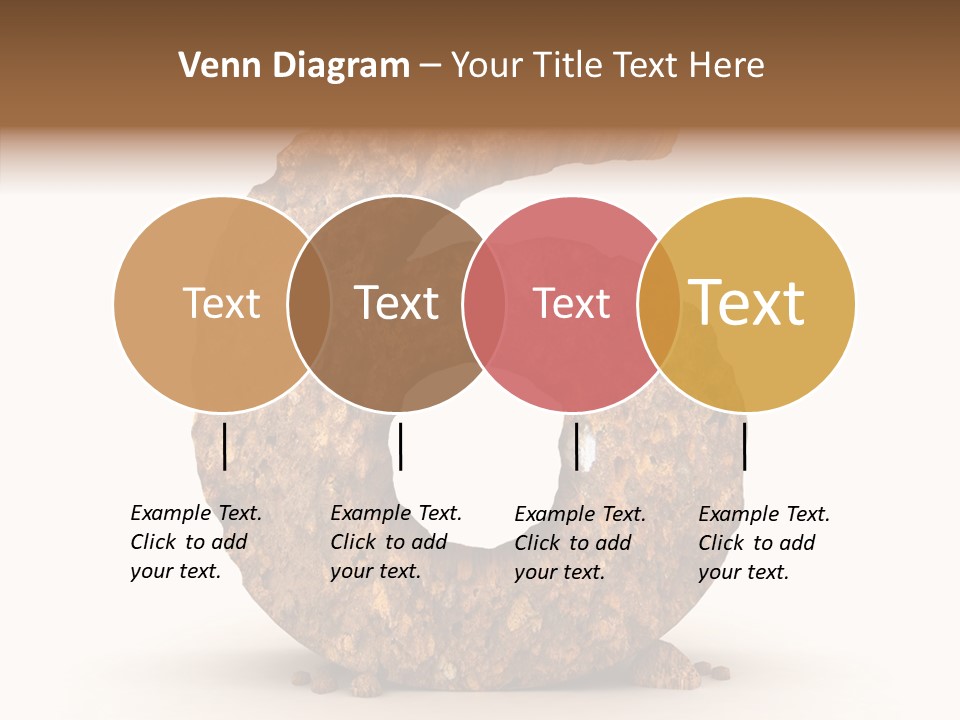 Venn Diagram – Your Title Text Here

Text

Text

Text

Text

Example Text. Click to add your text.

Example Text. Click to add your text.

Example Text. Click to add your text.

Example Text. Click to add your text.